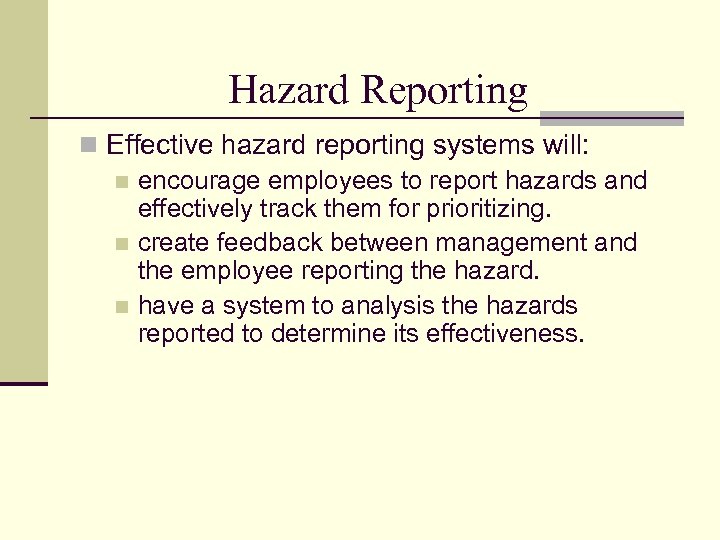 Hazard Reporting

Effective hazard reporting systems will:

encourage employees to report hazards and effectively track them for prioritizing.

create feedback between management and the employee reporting the hazard.

have a system to analysis the hazards reported to determine its effectiveness.